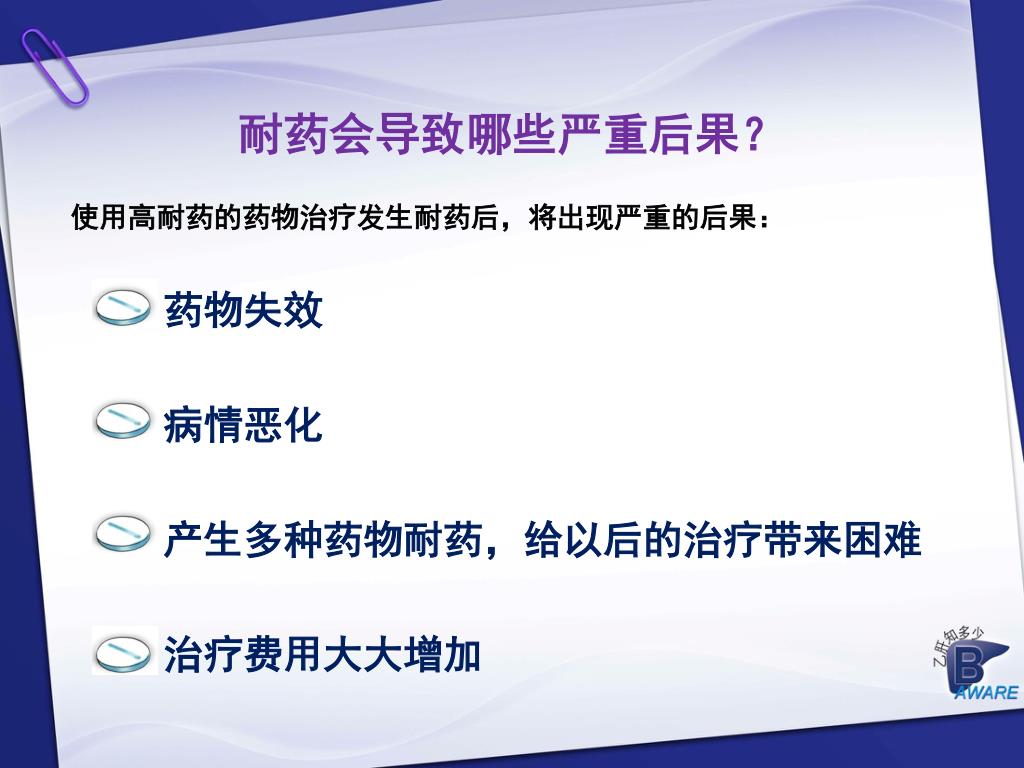 耐药会导致哪些严重后果？

使用高耐药的药物治疗发生耐药后，将出现严重的后果：

药物失效

病情恶化

产生多种药物耐药，给以后的治疗带来困难

治疗费用大大增加

乙肝知多少
B
AWARE